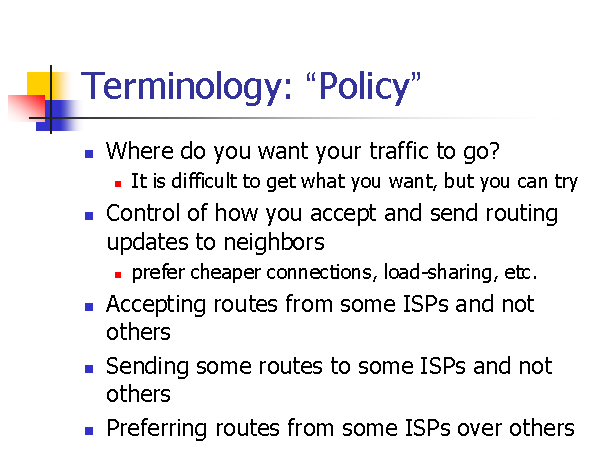 Terminology: “Policy”

- Where do you want your traffic to go?
  - It is difficult to get what you want, but you can try
- Control of how you accept and send routing updates to neighbors
  - prefer cheaper connections, load-sharing, etc.
- Accepting routes from some ISPs and not others
- Sending some routes to some ISPs and not others
- Preferring routes from some ISPs over others